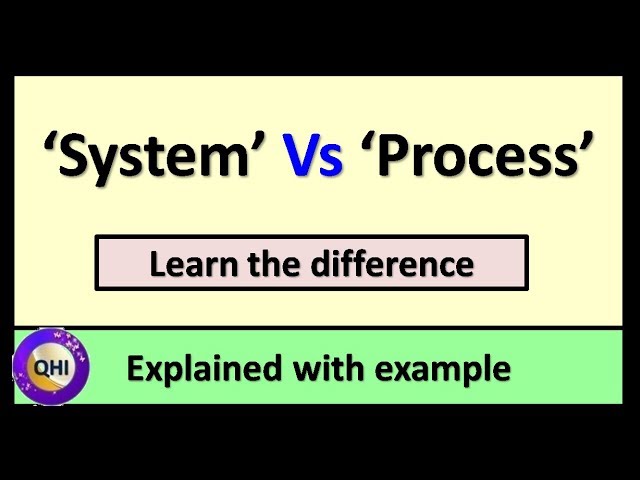 ‘System’ Vs ‘Process’

Learn the difference

QHI

Explained with example